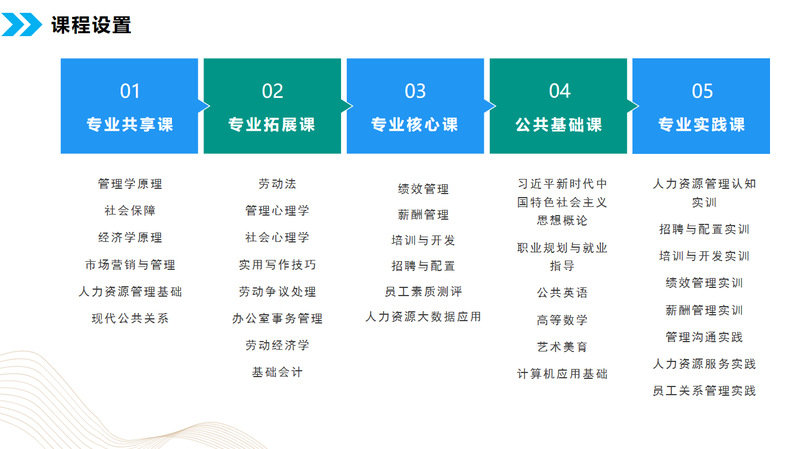 课程设置

01
专业共享课

管理学原理
社会保障
经济学原理
市场营销与管理
人力资源管理基础
现代公共关系

02
专业拓展课

劳动法
管理心理学
社会心理学
实用写作技巧
劳动争议处理
办公室事务管理
劳动经济学
基础会计

03
专业核心课

绩效管理
薪酬管理
培训与开发
招聘与配置
员工素质测评
人力资源大数据应用

04
公共基础课

习近平新时代中国特色社会主义思想概论
职业规划与就业指导
公共英语
高等数学
艺术美育
计算机应用基础

05
专业实践课

人力资源管理认知实训
招聘与配置实训
培训与开发实训
绩效管理实训
薪酬管理实训
管理沟通实践
人力资源服务实践
员工关系管理实践